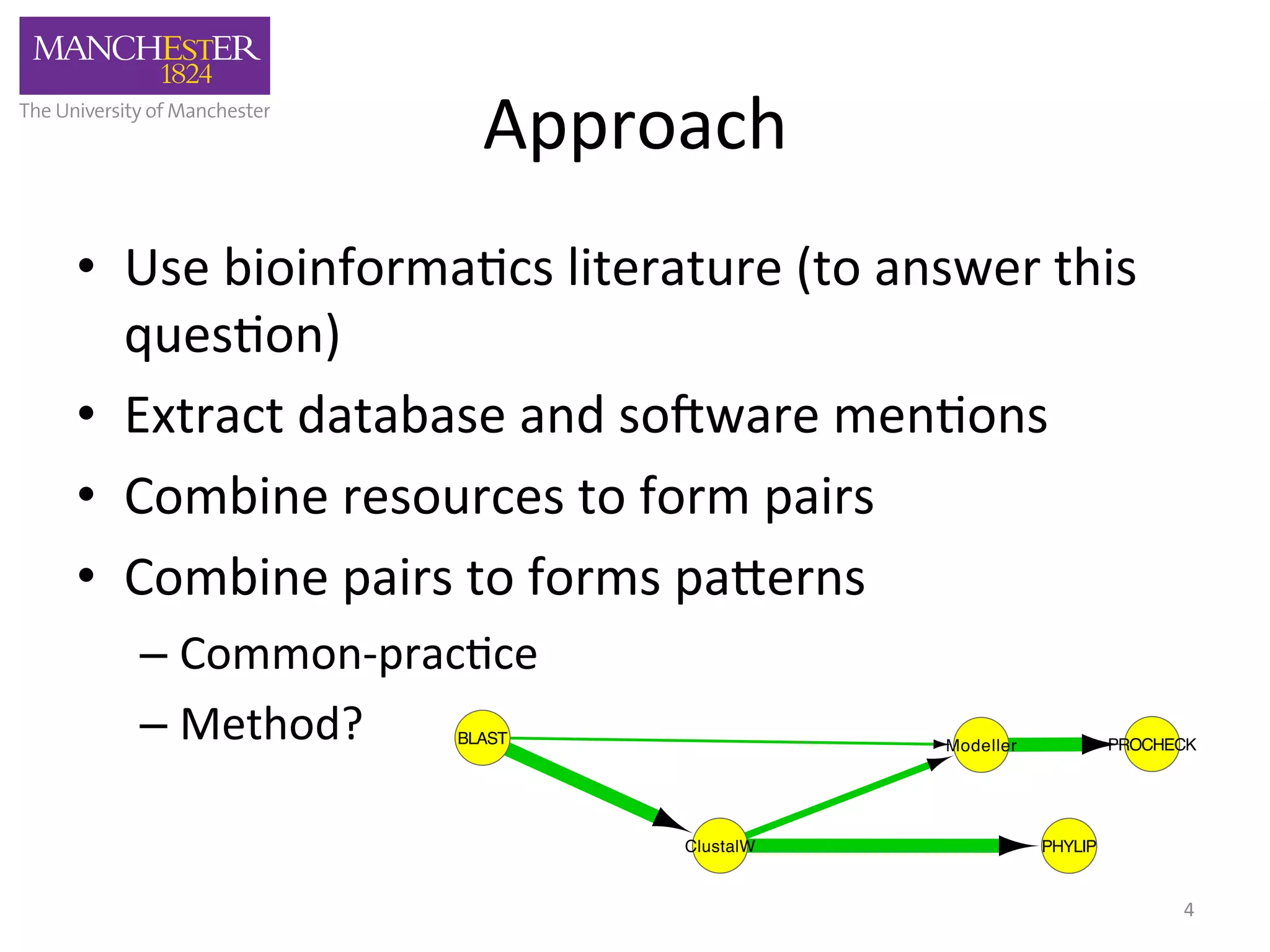 MANCHESTER
1824
The University of Manchester

Approach

• Use bioinformatics literature (to answer this question)
• Extract database and software mentions
• Combine resources to form pairs
• Combine pairs to forms patterns
– Common-practice
– Method?

BLAST
Modeller
PROCHECK
ClustalW
PHYLIP

4